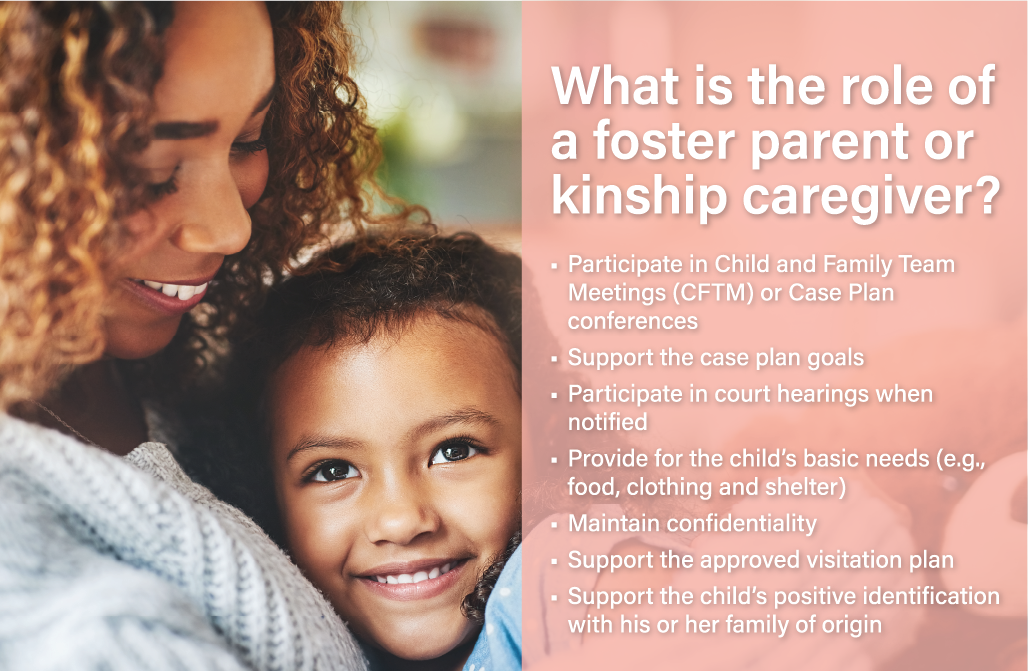 What is the role of a foster parent or kinship caregiver?

▪ Participate in Child and Family Team Meetings (CFTM) or Case Plan conferences
▪ Support the case plan goals
▪ Participate in court hearings when notified
▪ Provide for the child's basic needs (e.g., food, clothing and shelter)
▪ Maintain confidentiality
▪ Support the approved visitation plan
▪ Support the child's positive identification with his or her family of origin